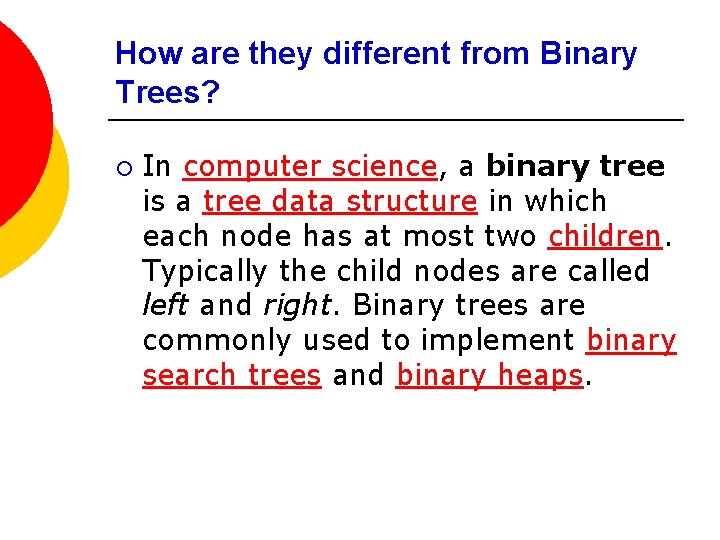 How are they different from Binary Trees?

In computer science, a binary tree is a tree data structure in which each node has at most two children. Typically the child nodes are called left and right. Binary trees are commonly used to implement binary search trees and binary heaps.